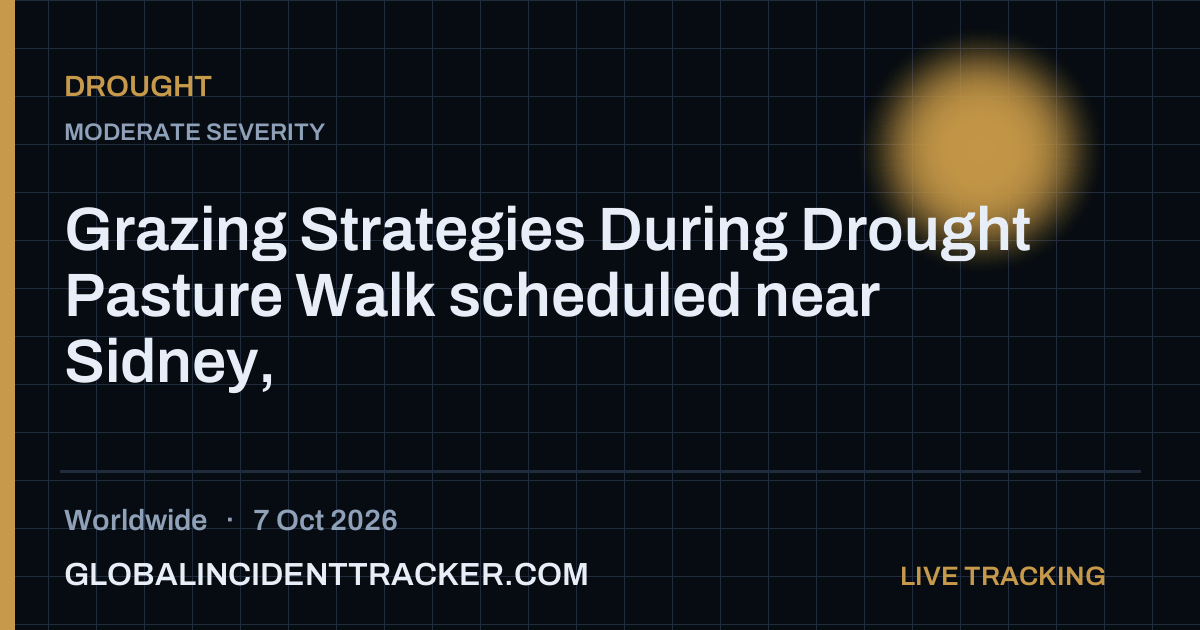 DROUGHT

MODERATE SEVERITY

Grazing Strategies During Drought Pasture Walk scheduled near Sidney,

Worldwide · 7 Oct 2026

GLOBALINCIDENTTRACKER.COM

LIVE TRACKING